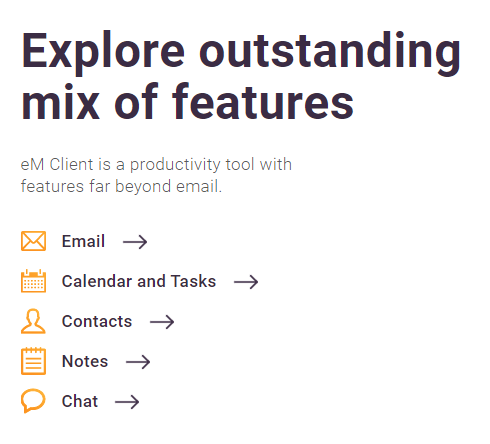 Explore outstanding mix of features

eM Client is a productivity tool with features far beyond email.

Email →

Calendar and Tasks →

Contacts →

Notes →

Chat →